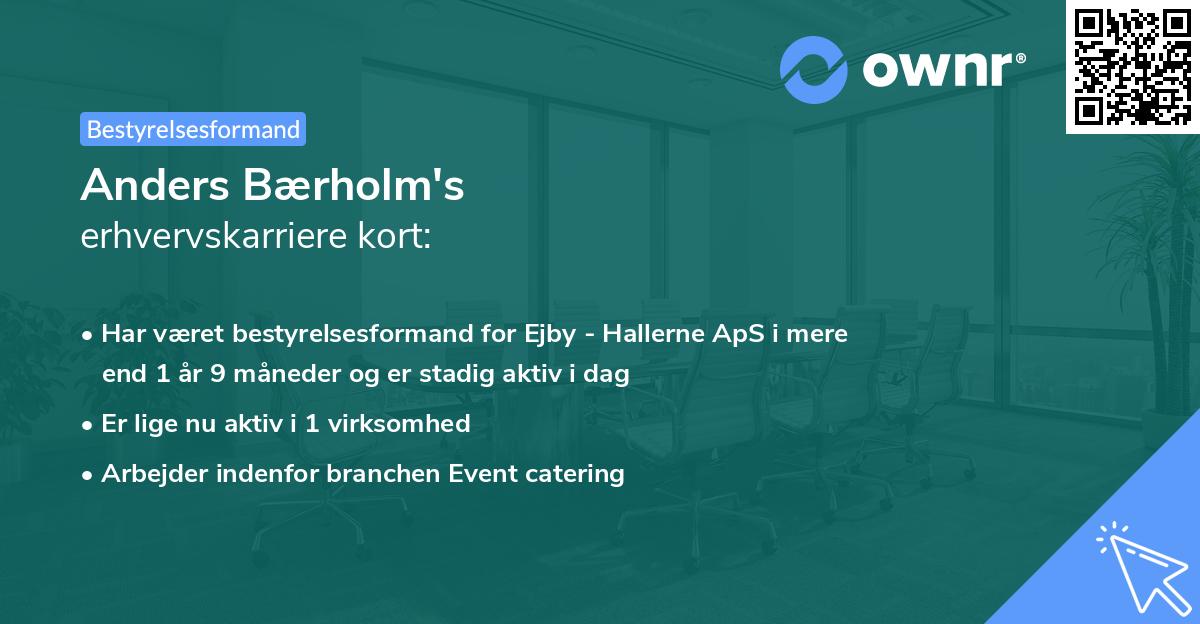 ownr®

Bestyrelsesformand

Anders Bærholm's
erhvervskarriere kort:

• Har været bestyrelsesformand for Ejby - Hallerne ApS i mere end 1 år 9 måneder og er stadig aktiv i dag
• Er lige nu aktiv i 1 virksomhed
• Arbejder indenfor branchen Event catering